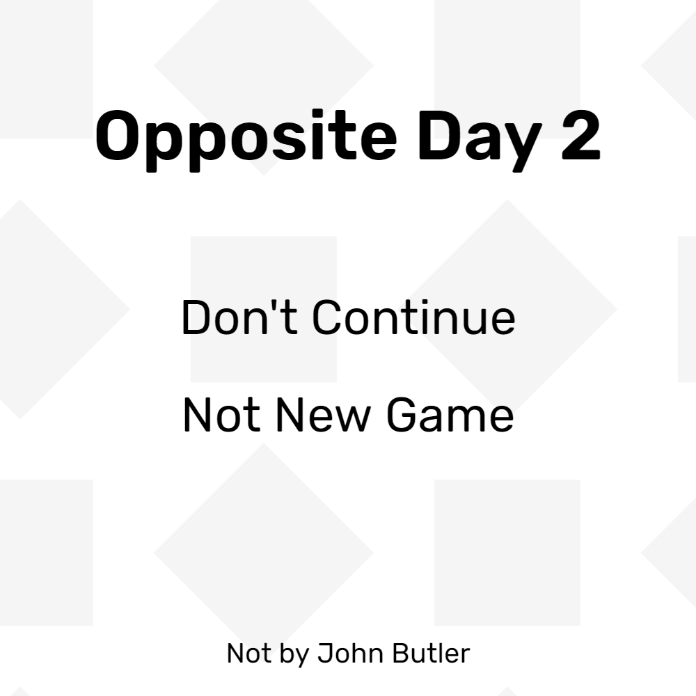 Opposite Day 2

Don't Continue

Not New Game

Not by John Butler